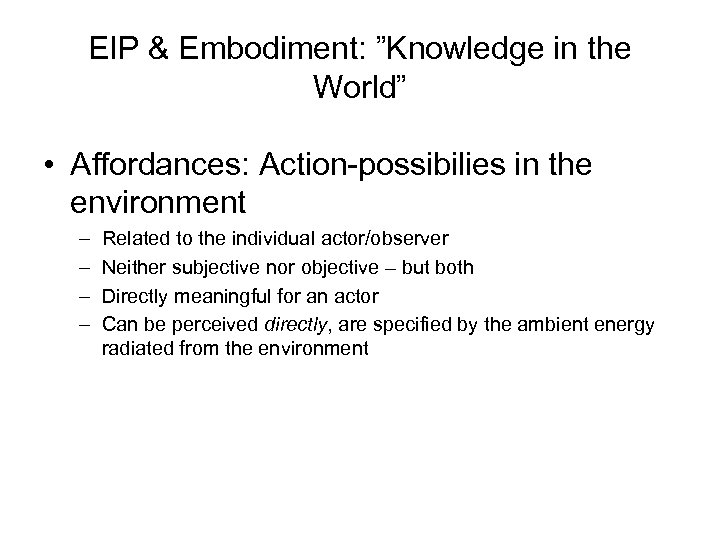 EIP & Embodiment: ”Knowledge in the World”

• Affordances: Action-possibilies in the environment
– Related to the individual actor/observer
– Neither subjective nor objective – but both
– Directly meaningful for an actor
– Can be perceived directly, are specified by the ambient energy radiated from the environment